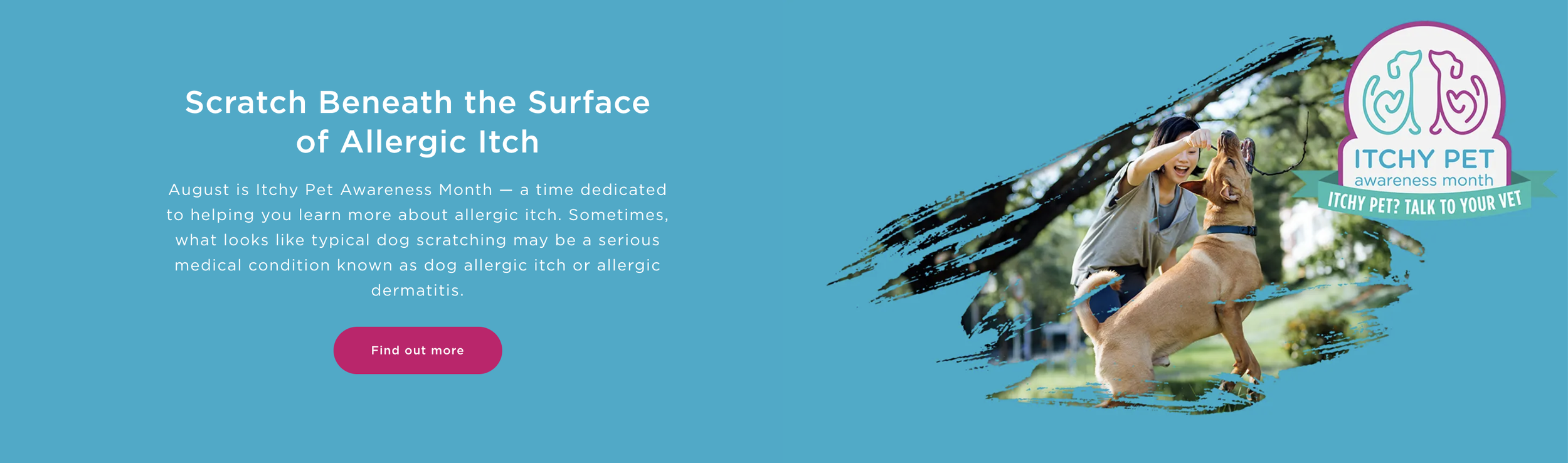 Scratch Beneath the Surface of Allergic Itch

August is Itchy Pet Awareness Month — a time dedicated to helping you learn more about allergic itch. Sometimes, what looks like typical dog scratching may be a serious medical condition known as dog allergic itch or allergic dermatitis.

Find out more

ITCHY PET
awareness month
ITCHY PET? TALK TO YOUR VET